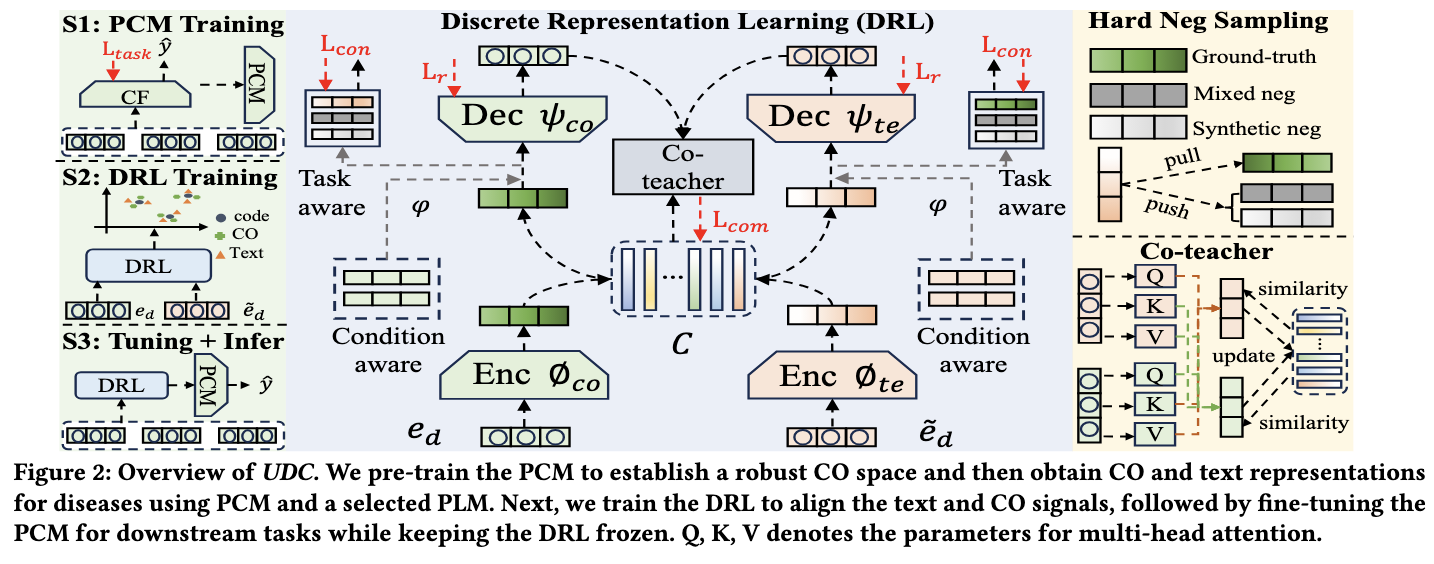 S1: PCM Training

$L_{task}$ $\hat{y}$

CF

PCM

S2: DRL Training

code

CO

Text

DRL

$e_d$ $\tilde{e}_d$

S3: Tuning + Infer

DRL

PCM

$\hat{y}$

Discrete Representation Learning (DRL)

$L_{con}$

$L_r$

Dec $\psi_{co}$

Task aware

$\varphi$

Condition aware

Enc $\emptyset_{co}$

$e_d$

Co-teacher

$L_{com}$

$C$

$L_{con}$

$L_r$

Dec $\psi_{te}$

Task aware

$\varphi$

Condition aware

Enc $\emptyset_{te}$

$\tilde{e}_d$

Hard Neg Sampling

Ground-truth

Mixed neg

Synthetic neg

pull

push

Co-teacher

Q

K

V

similarity

update

Q

K

V

similarity

Figure 2: Overview of UDC. We pre-train the PCM to establish a robust CO space and then obtain CO and text representations for diseases using PCM and a selected PLM. Next, we train the DRL to align the text and CO signals, followed by fine-tuning the PCM for downstream tasks while keeping the DRL frozen. Q, K, V denotes the parameters for multi-head attention.